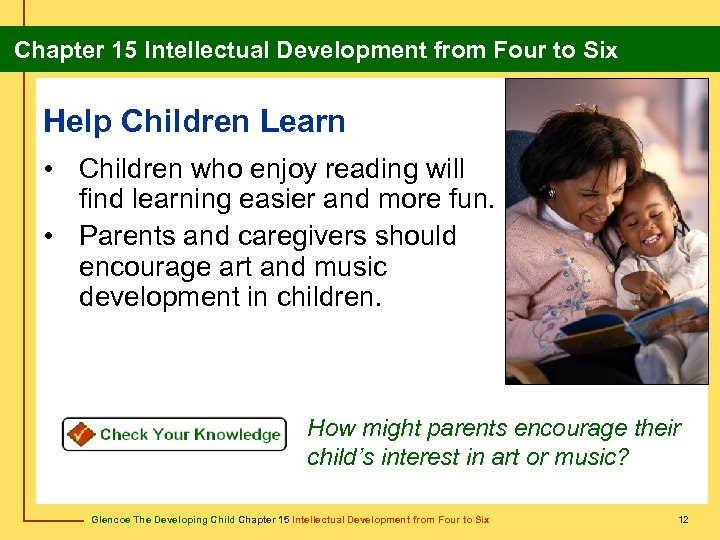 Chapter 15 Intellectual Development from Four to Six

Help Children Learn

• Children who enjoy reading will find learning easier and more fun.
• Parents and caregivers should encourage art and music development in children.

Check Your Knowledge

How might parents encourage their child's interest in art or music?

Glencoe The Developing Child Chapter 15 Intellectual Development from Four to Six

12